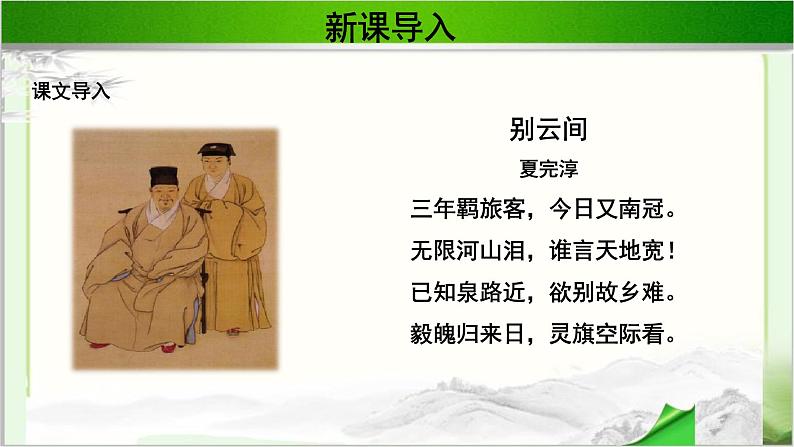 新课导入

课文导入

别云间

夏完淳

三年羁旅客，今日又南冠。

无限河山泪，谁言天地宽！

已知泉路近，欲别故乡难。

毅魄归来日，灵旗空际看。